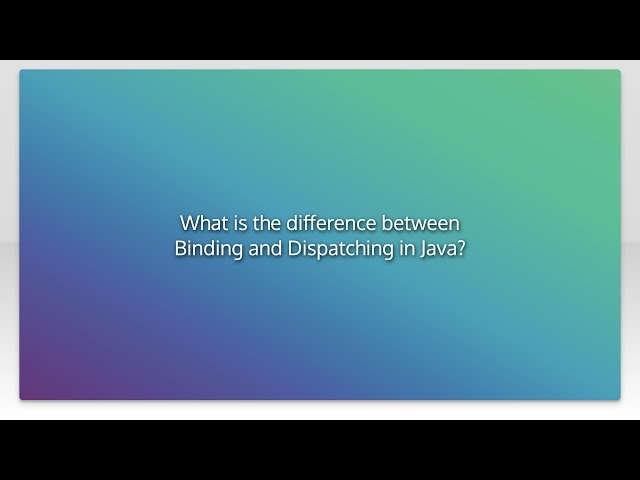 What is the difference between Binding and Dispatching in Java?